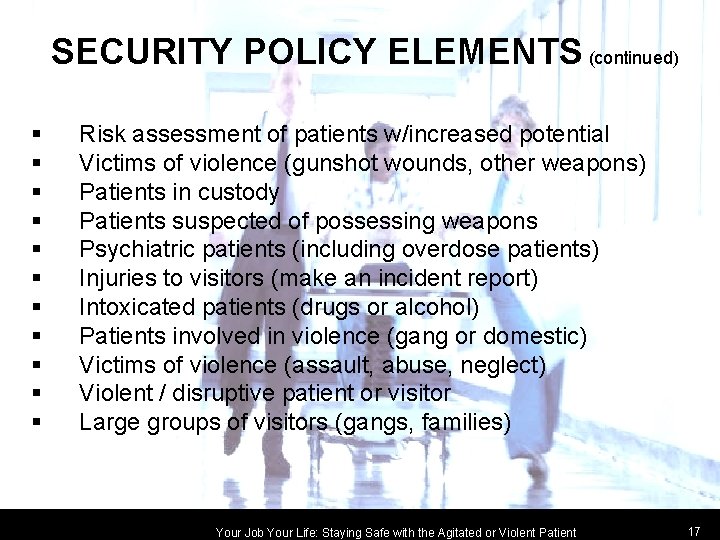 SECURITY POLICY ELEMENTS (continued)

▪ Risk assessment of patients w/increased potential
▪ Victims of violence (gunshot wounds, other weapons)
▪ Patients in custody
▪ Patients suspected of possessing weapons
▪ Psychiatric patients (including overdose patients)
▪ Injuries to visitors (make an incident report)
▪ Intoxicated patients (drugs or alcohol)
▪ Patients involved in violence (gang or domestic)
▪ Victims of violence (assault, abuse, neglect)
▪ Violent / disruptive patient or visitor
▪ Large groups of visitors (gangs, families)

Your Job Your Life: Staying Safe with the Agitated or Violent Patient 17